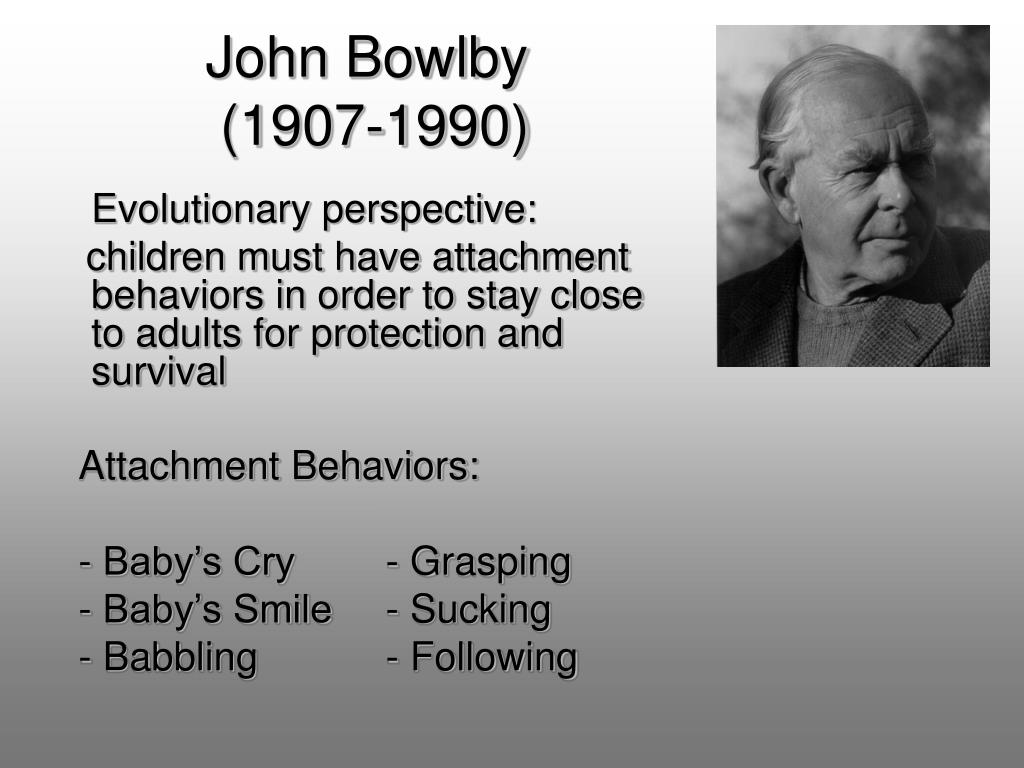 John Bowlby
(1907-1990)

Evolutionary perspective:

children must have attachment behaviors in order to stay close to adults for protection and survival

Attachment Behaviors:

- Baby's Cry
- Baby's Smile
- Babbling

- Grasping
- Sucking
- Following